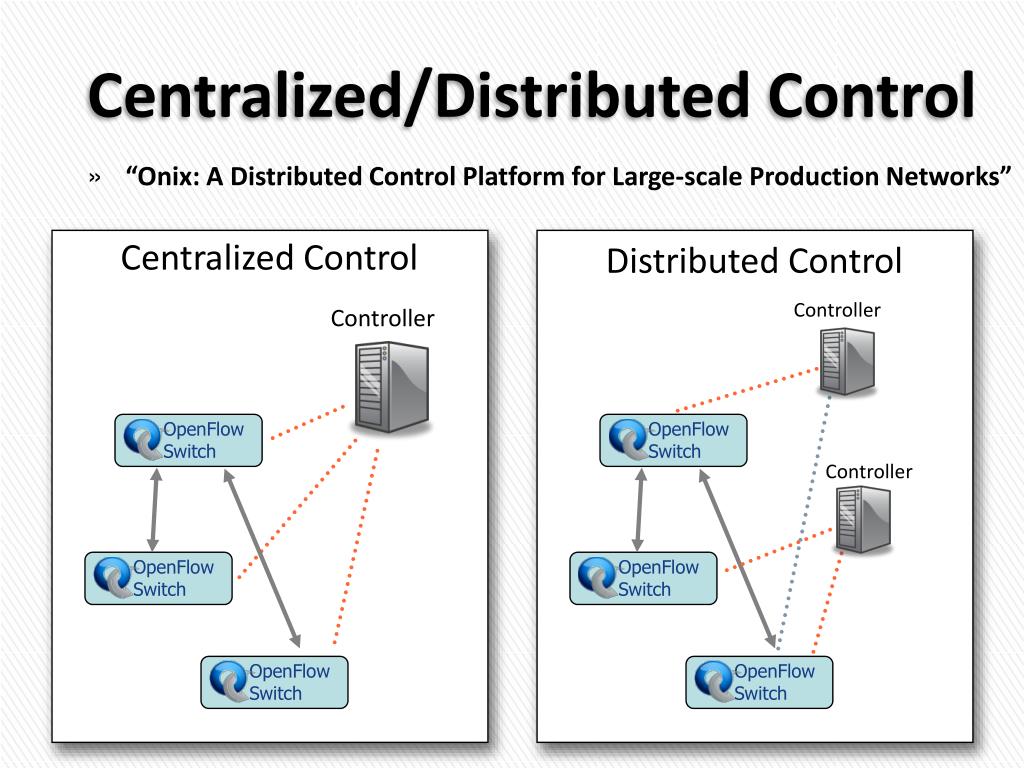 Centralized/Distributed Control

» "Onix: A Distributed Control Platform for Large-scale Production Networks"

Centralized Control

Controller

OpenFlow Switch

OpenFlow Switch

OpenFlow Switch

Distributed Control

Controller

OpenFlow Switch

Controller

OpenFlow Switch

OpenFlow Switch